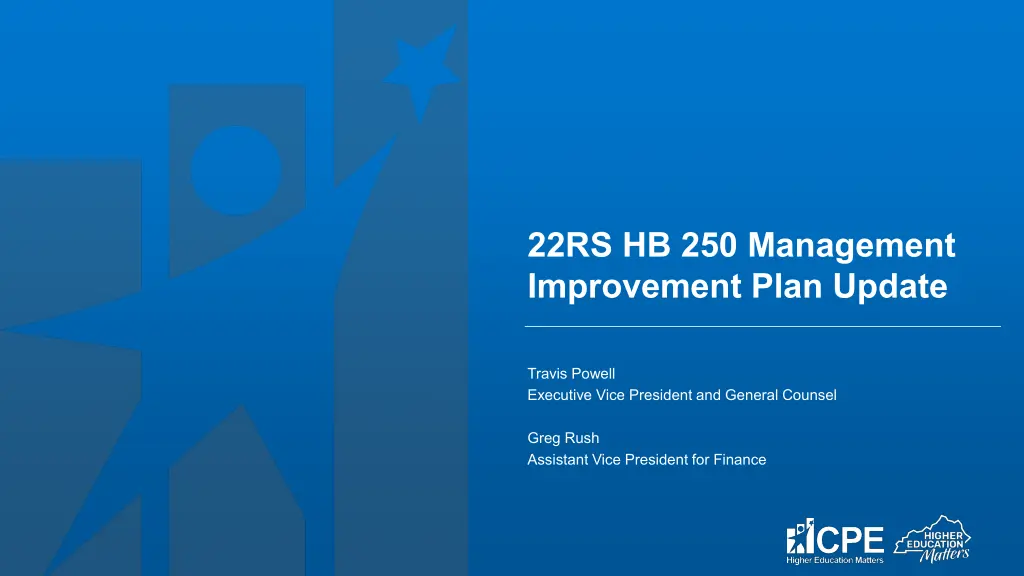 22RS HB 250 Management Improvement Plan Update

Travis Powell
Executive Vice President and General Counsel

Greg Rush
Assistant Vice President for Finance

CPE
Higher Education Matters

HIGHER EDUCATION Matters